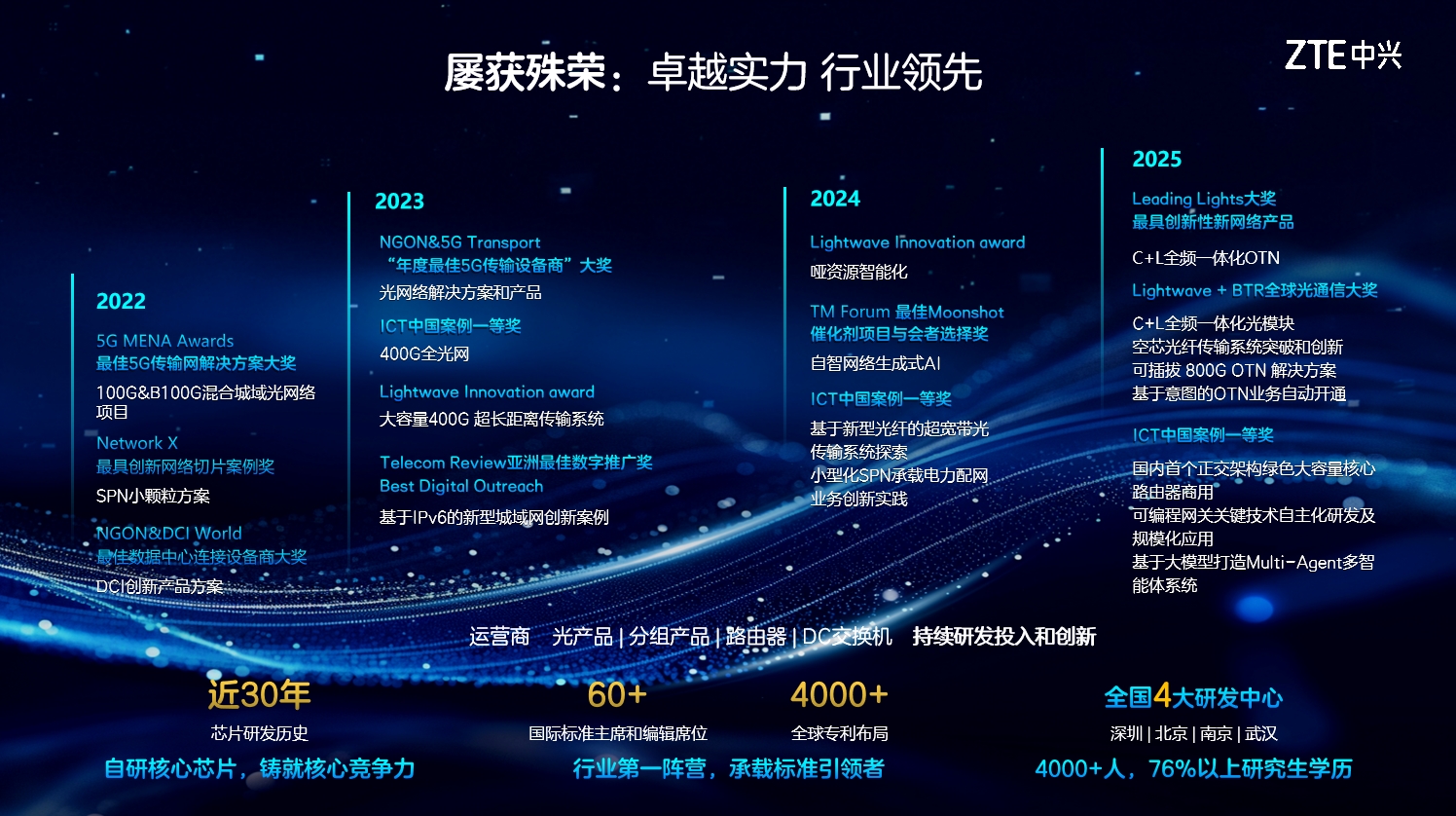 屡获殊荣：卓越实力 行业领先

ZTE中兴

2022

5G MENA Awards
最佳5G传输网解决方案大奖

100G&B100G混合城域光网络项目

Network X
最具创新网络切片案例奖

SPN小颗粒方案

NGON&DCI World
最佳数据中心连接设备商大奖

DCI创新产品方案

2023

NGON&5G Transport
“年度最佳5G传输设备商”大奖

光网络解决方案和产品

ICT中国案例一等奖

400G全光网

Lightwave Innovation award

大容量400G 超长距离传输系统

Telecom Review亚洲最佳数字推广奖
Best Digital Outreach

基于IPv6的新型城域网创新案例

2024

Lightwave Innovation award

哑资源智能化

TM Forum 最佳Moonshot
催化剂项目与会者选择奖

自智网络生成式AI

ICT中国案例一等奖

基于新型光纤的超宽带光传输系统探索
小型化SPN承载电力配网业务创新实践

2025

Leading Lights大奖
最具创新性新网络产品

C+L全频一体化OTN

Lightwave + BTR全球光通信大奖

C+L全频一体化光模块
空芯光纤传输系统突破和创新
可插拔 800G OTN 解决方案
基于意图的OTN业务自动开通

ICT中国案例一等奖

国内首个正交架构绿色大容量核心路由器商用
可编程网关关键技术自主化研发及规模化应用
基于大模型打造Multi-Agent多智能体系统

运营商 光产品 | 分组产品 | 路由器 | DC交换机 持续研发投入和创新

近30年
芯片研发历史
自研核心芯片，铸就核心竞争力

60+
国际标准主席和编辑席位

4000+
全球专利布局

行业第一阵营，承载标准引领者

全国4大研发中心
深圳 | 北京 | 南京 | 武汉
4000+人，76%以上研究生学历